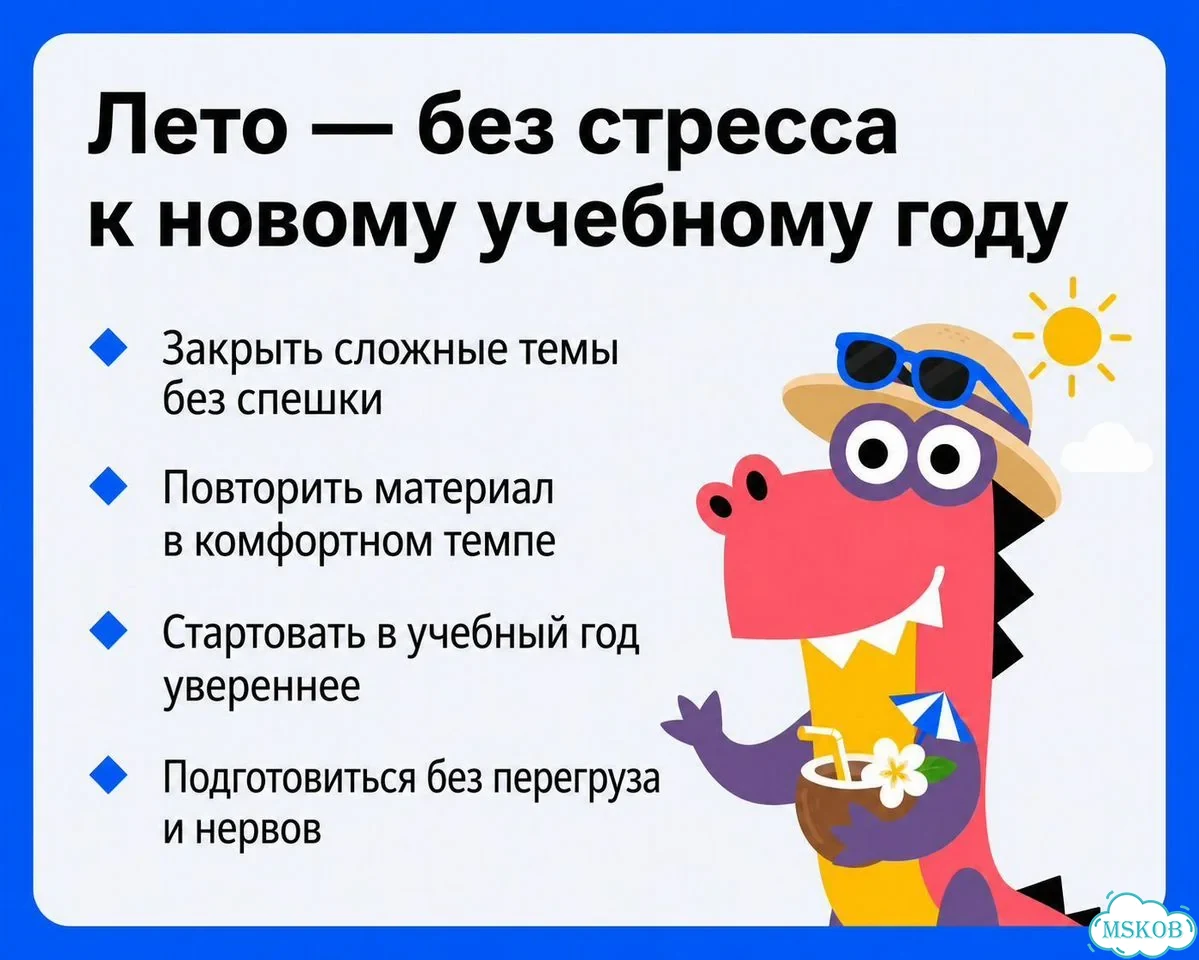 Лето — без стресса к новому учебному году

Закрыть сложные темы без спешки

Повторить материал в комфортном темпе

Стартовать в учебный год увереннее

Подготовиться без перегруза и нервов

MSKOB